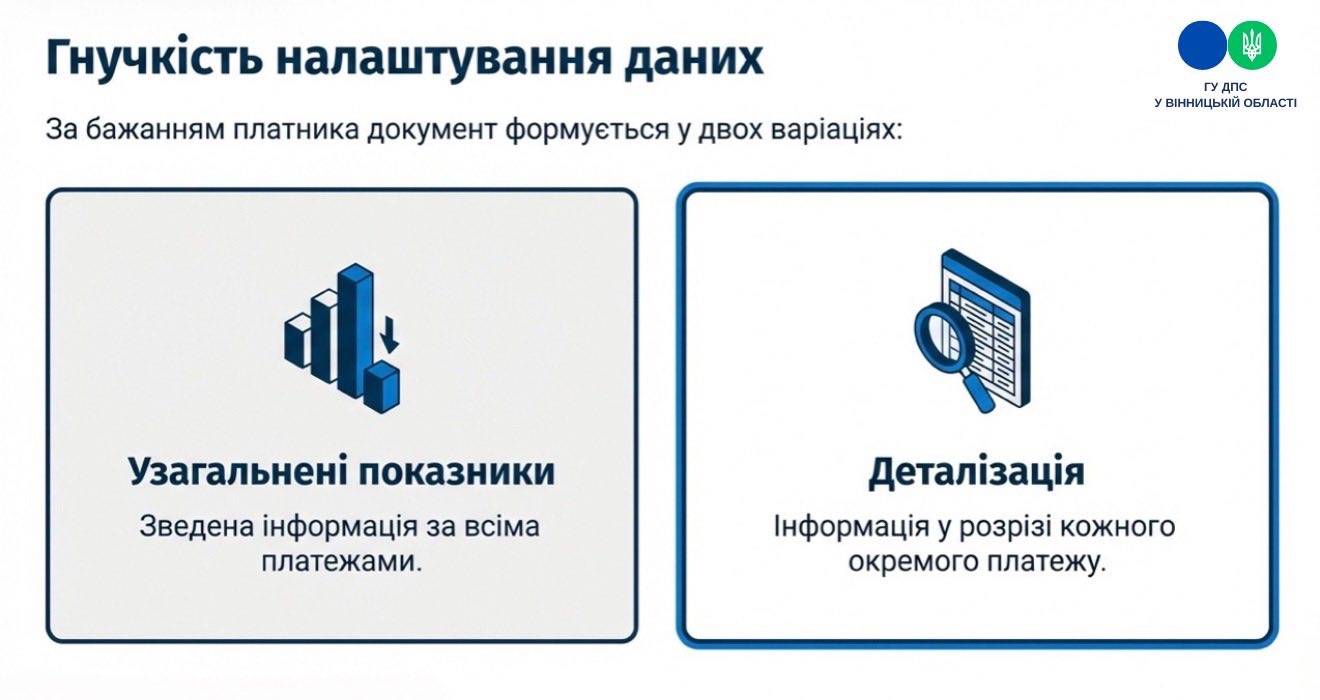 Гнучкість налаштування даних

ГУ ДПС
У ВІННИЦЬКІЙ ОБЛАСТІ

За бажанням платника документ формується у двох варіаціях:

Узагальнені показники

Зведена інформація за всіма платежами.

Деталізація

Інформація у розрізі кожного окремого платежу.